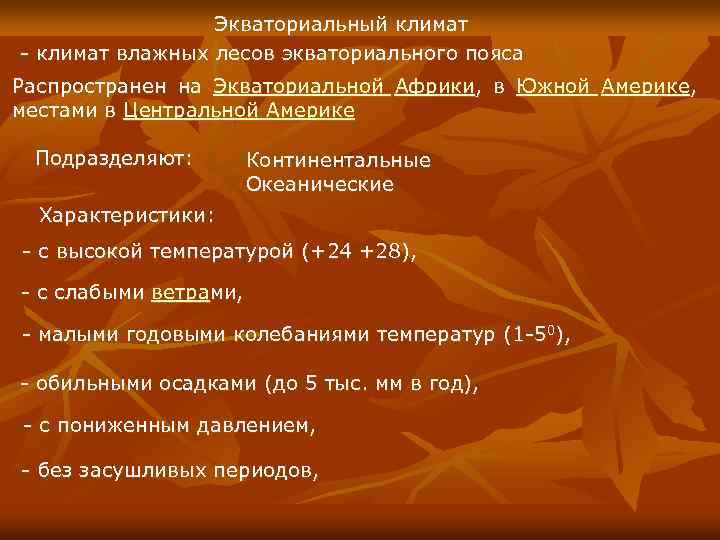 Экваториальный климат

- климат влажных лесов экваториального пояса

Распространен на Экваториальной Африки, в Южной Америке, местами в Центральной Америке

Подразделяют: Континентальные
Океанические

Характеристики:

- с высокой температурой (+24 +28),

- с слабыми ветрами,

- малыми годовыми колебаниями температур (1-5$^0$),

- обильными осадками (до 5 тыс. мм в год),

- с пониженным давлением,

- без засушливых периодов,